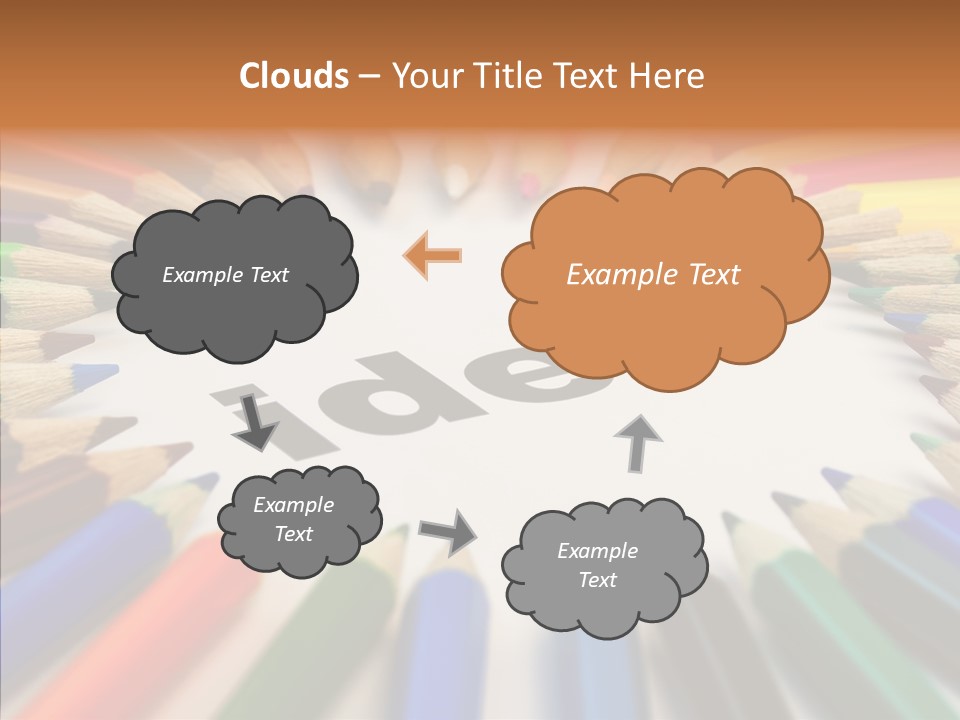 Clouds – Your Title Text Here

Example Text

Example Text

Example Text

Example Text

ide